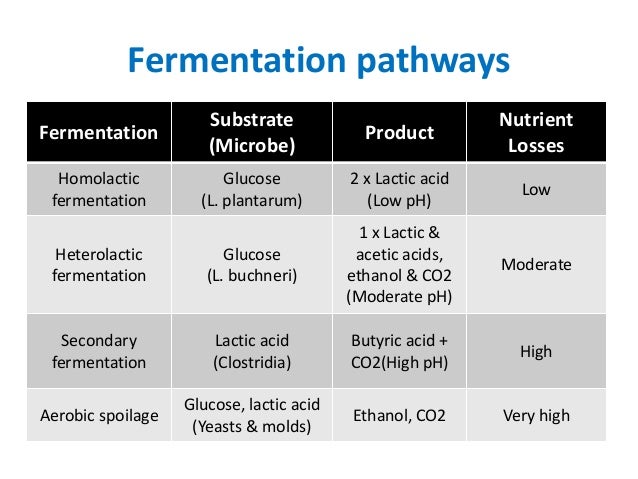 Fermentation pathways

| Fermentation | Substrate (Microbe) | Product | Nutrient Losses |
|---|---|---|---|
| Homolactic fermentation | Glucose (L. plantarum) | 2 x Lactic acid (Low pH) | Low |
| Heterolactic fermentation | Glucose (L. buchneri) | 1 x Lactic & acetic acids, ethanol & CO2 (Moderate pH) | Moderate |
| Secondary fermentation | Lactic acid (Clostridia) | Butyric acid + CO2(High pH) | High |
| Aerobic spoilage | Glucose, lactic acid (Yeasts & molds) | Ethanol, CO2 | Very high |